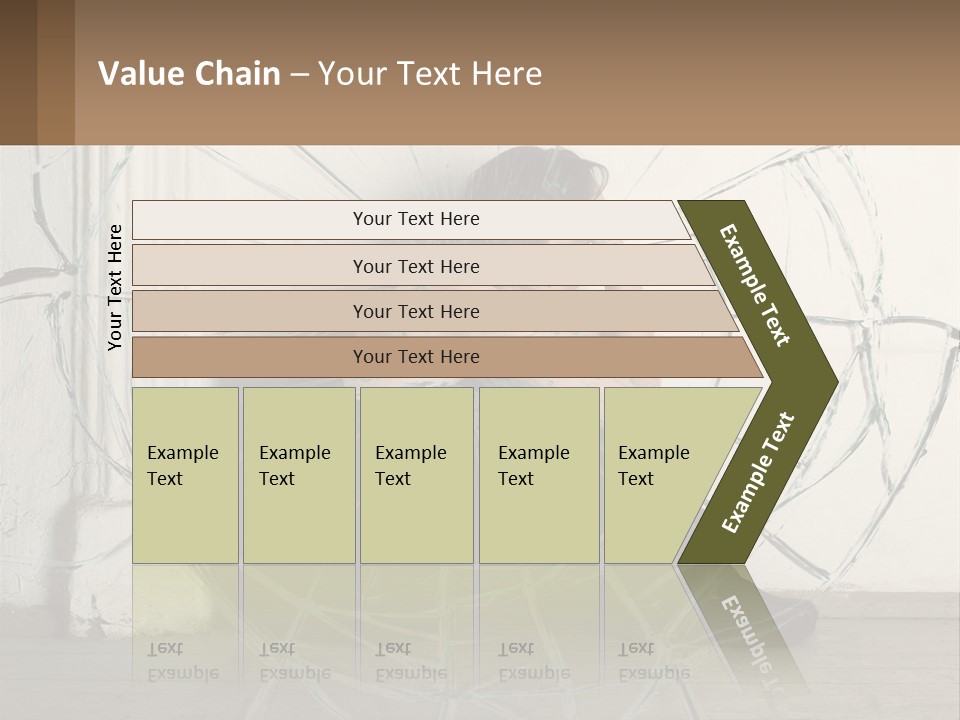 Value Chain – Your Text Here

Your Text Here

Your Text Here

Your Text Here

Your Text Here

Your Text Here

Example Text

Example Text

Example Text

Example Text

Example Text

Example Text

Example Text